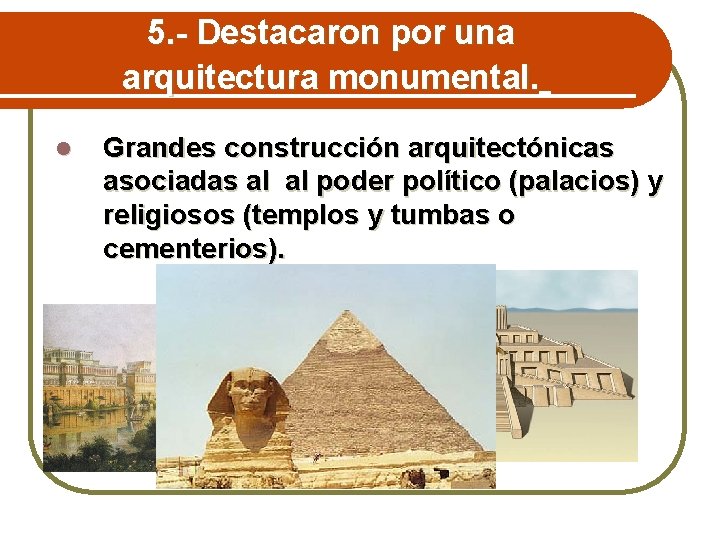 5.- Destacaron por una arquitectura monumental.

Grandes construcción arquitectónicas asociadas al  al poder político (palacios) y religiosos (templos y tumbas o cementerios).